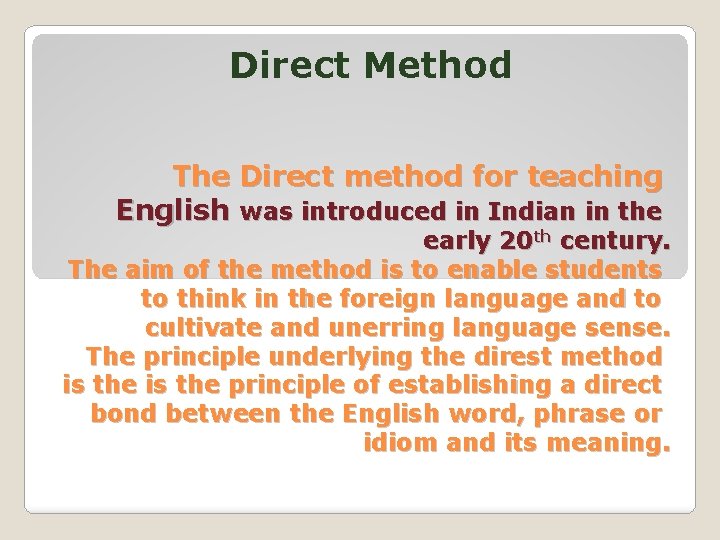 Direct Method

The Direct method for teaching English was introduced in Indian in the early 20th century.
The aim of the method is to enable students to think in the foreign language and to cultivate and unerring language sense.
The principle underlying the direst method is the is the principle of establishing a direct bond between the English word, phrase or idiom and its meaning.